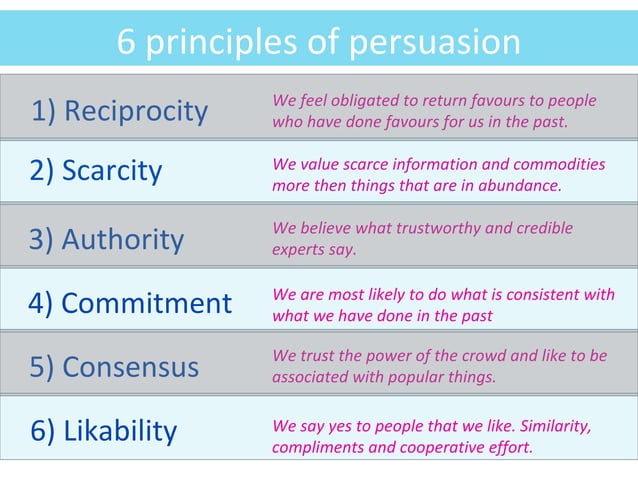 6 principles of persuasion

| | |
|---|---|
| 1) Reciprocity | We feel obligated to return favours to people who have done favours for us in the past. |
| 2) Scarcity | We value scarce information and commodities more then things that are in abundance. |
| 3) Authority | We believe what trustworthy and credible experts say. |
| 4) Commitment | We are most likely to do what is consistent with what we have done in the past |
| 5) Consensus | We trust the power of the crowd and like to be associated with popular things. |
| 6) Likability | We say yes to people that we like. Similarity, compliments and cooperative effort. |